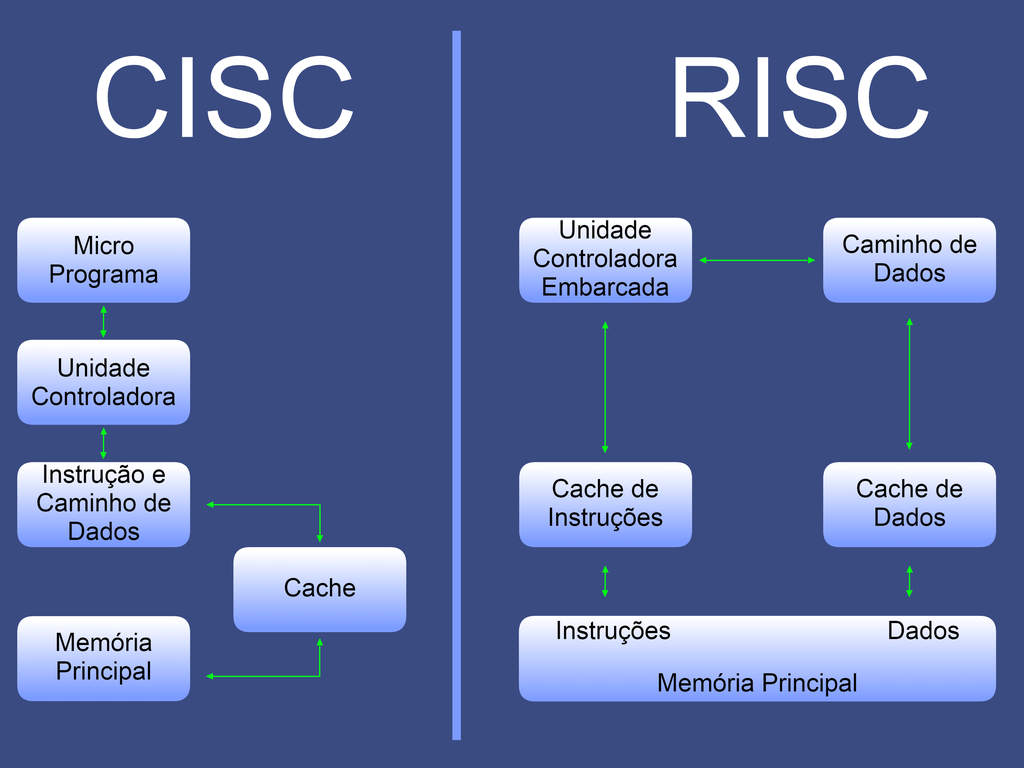 CISC

Micro Programa

Unidade Controladora

Instrução e Caminho de Dados

Cache

Memória Principal

RISC

Unidade Controladora Embarcada

Caminho de Dados

Cache de Instruções

Cache de Dados

Instruções

Dados

Memória Principal